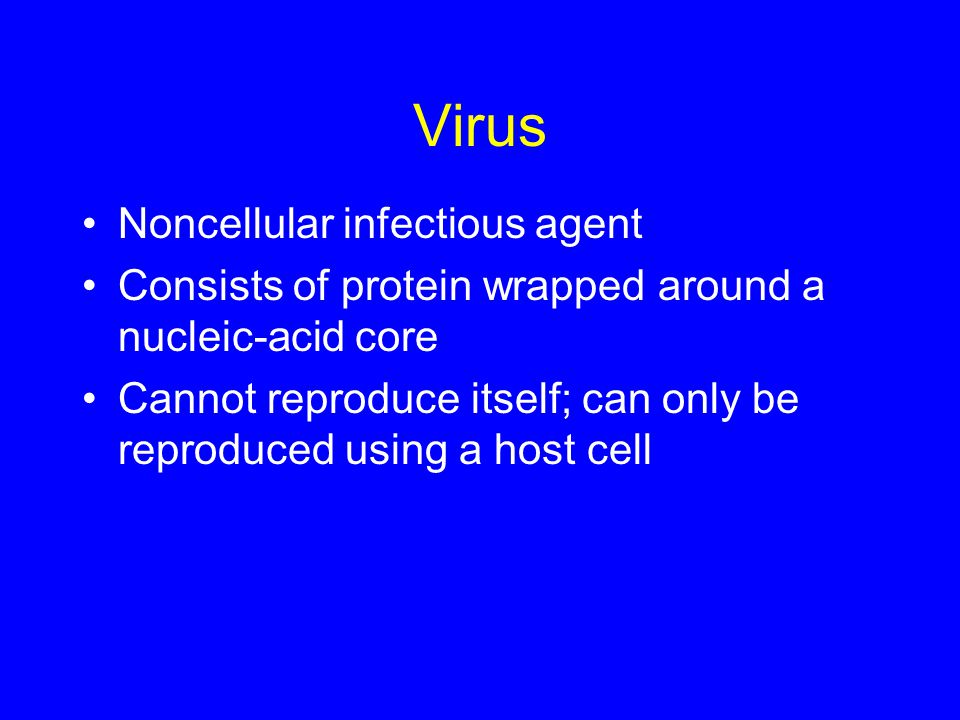 Virus

• Noncellular infectious agent
• Consists of protein wrapped around a nucleic-acid core
• Cannot reproduce itself; can only be reproduced using a host cell